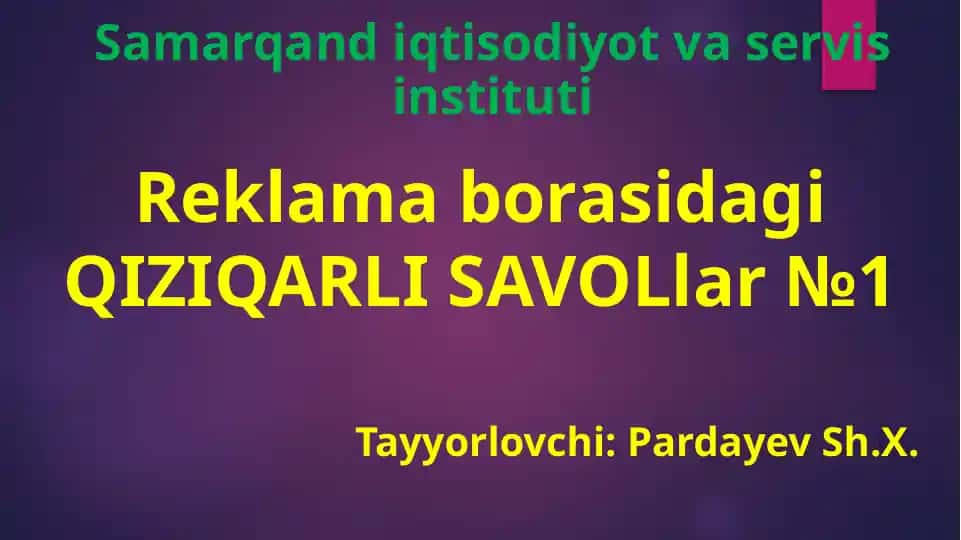 Samarqand iqtisodiyot va servis instituti

Reklama borasidagi QIZIQARLI SAVOLlar №1

Tayyorlovchi: Pardayev Sh.X.